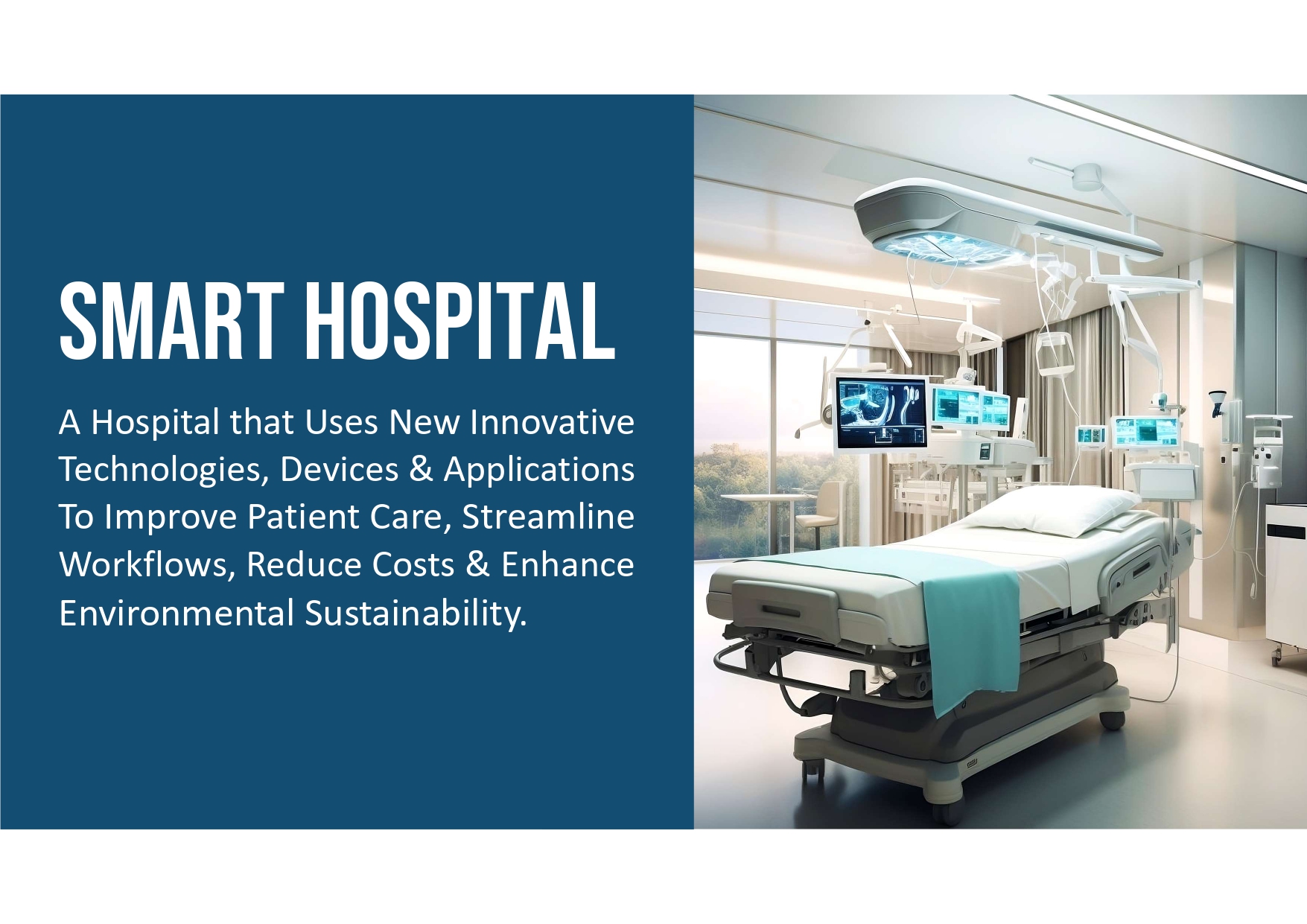 SMART HOSPITAL

A Hospital that Uses New Innovative Technologies, Devices & Applications To Improve Patient Care, Streamline Workflows, Reduce Costs & Enhance Environmental Sustainability.